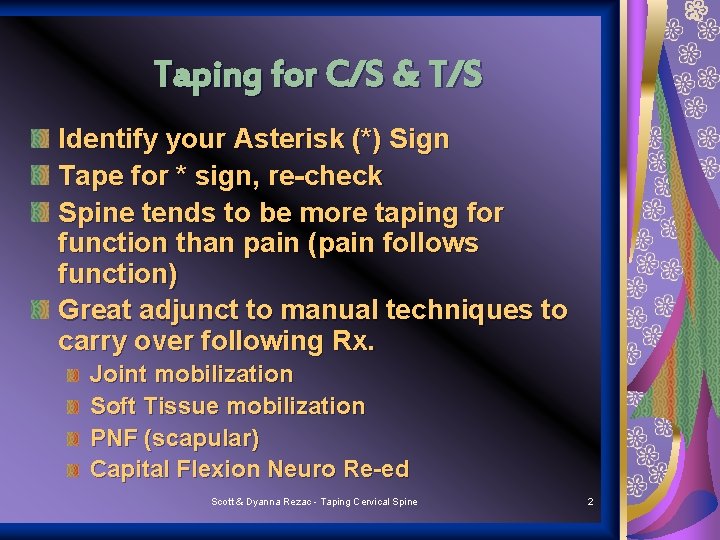 Taping for C/S & T/S

Identify your Asterisk (*) Sign

Tape for * sign, re-check

Spine tends to be more taping for function than pain (pain follows function)

Great adjunct to manual techniques to carry over following Rx.

Joint mobilization

Soft Tissue mobilization

PNF (scapular)

Capital Flexion Neuro Re-ed

Scott & Dyanna Rezac - Taping Cervical Spine

2